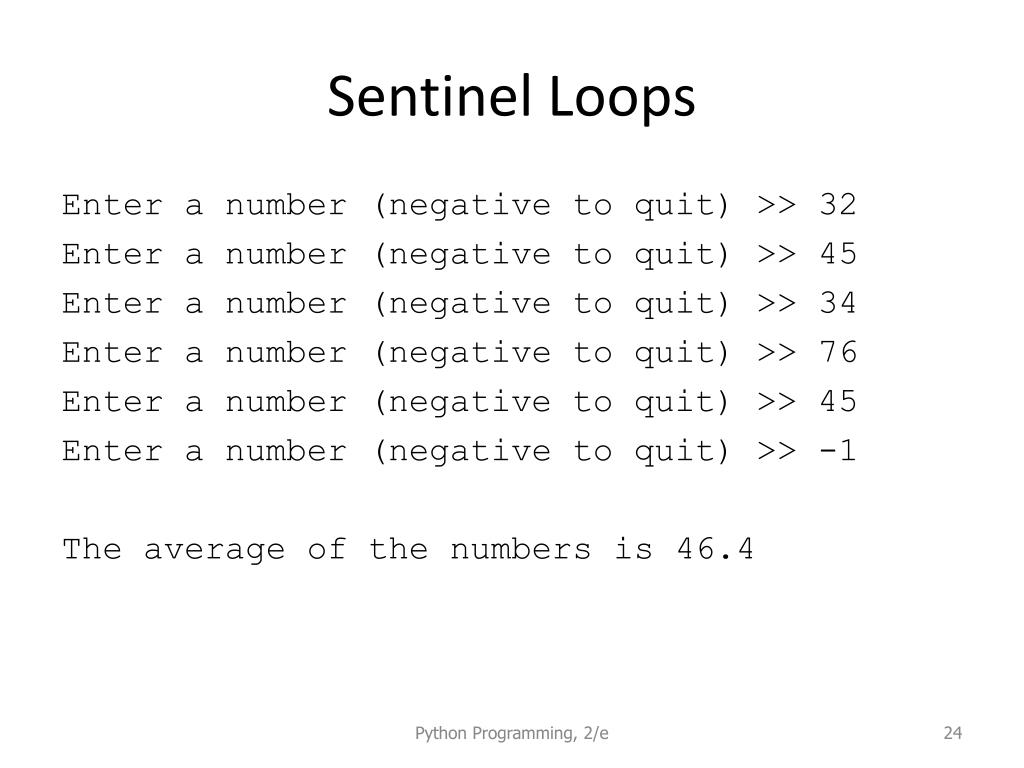 Sentinel Loops

Enter a number (negative to quit) >> 32
Enter a number (negative to quit) >> 45
Enter a number (negative to quit) >> 34
Enter a number (negative to quit) >> 76
Enter a number (negative to quit) >> 45
Enter a number (negative to quit) >> -1

The average of the numbers is 46.4

Python Programming, 2/e

24